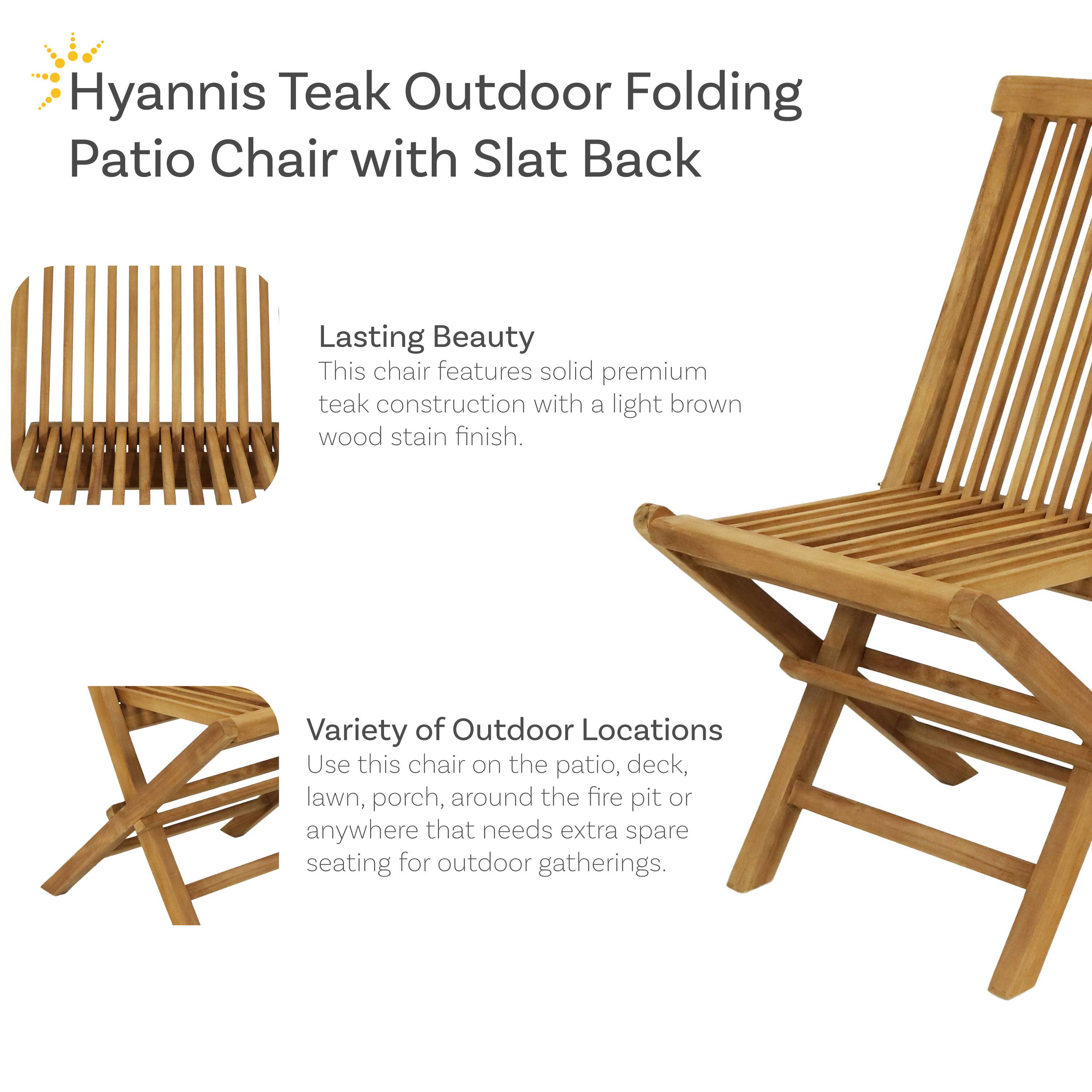 Hyannis Teak Outdoor Folding Patio Chair with Slat Back

Lasting Beauty
This chair features solid premium teak construction with a light brown wood stain finish.

Variety of Outdoor Locations
Use this chair on the patio, deck, lawn, porch, around the fire pit or anywhere that needs extra spare seating for outdoor gatherings.